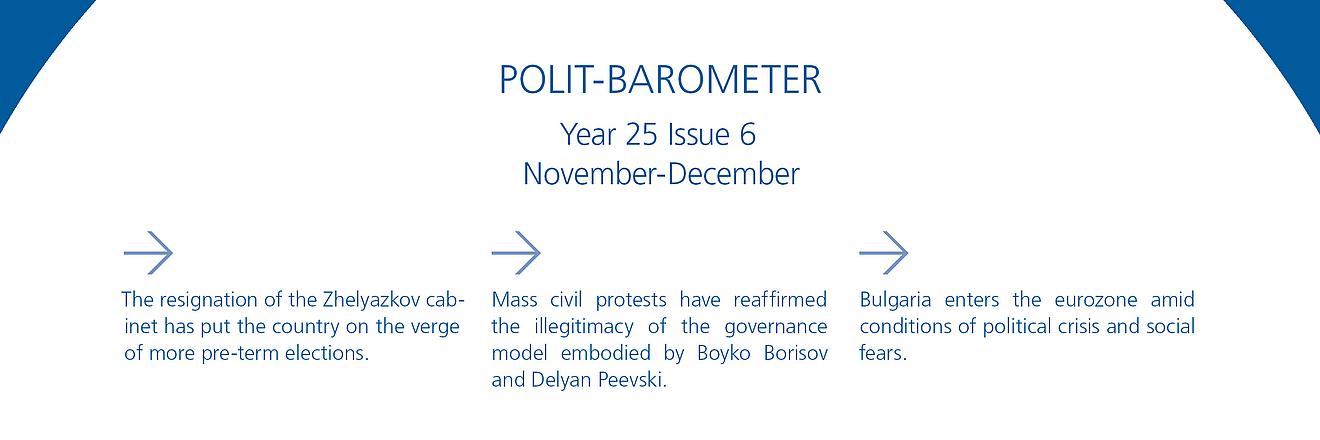 POLIT-BAROMETER

Year 25 Issue 6
November-December

The resignation of the Zhelyazkov cabinet has put the country on the verge of more pre-term elections.

Mass civil protests have reaffirmed the illegitimacy of the governance model embodied by Boyko Borisov and Delyan Peevski.

Bulgaria enters the eurozone amid conditions of political crisis and social fears.